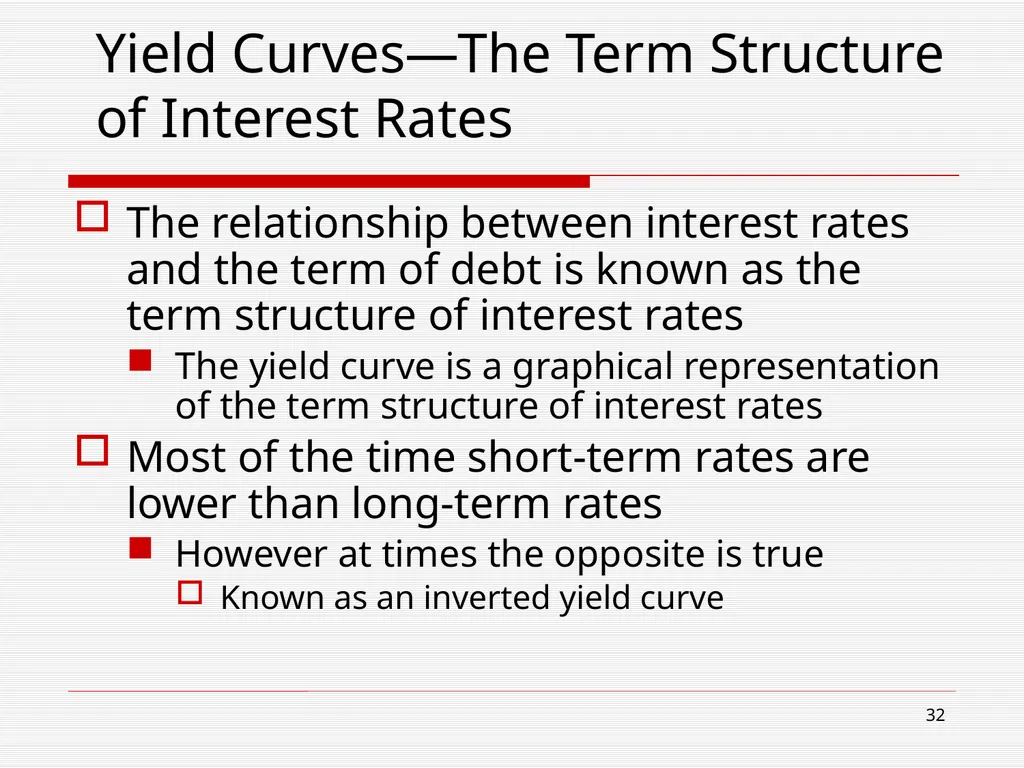 Yield Curves—The Term Structure of Interest Rates

The relationship between interest rates and the term of debt is known as the term structure of interest rates

The yield curve is a graphical representation of the term structure of interest rates

Most of the time short-term rates are lower than long-term rates

However at times the opposite is true

Known as an inverted yield curve

32